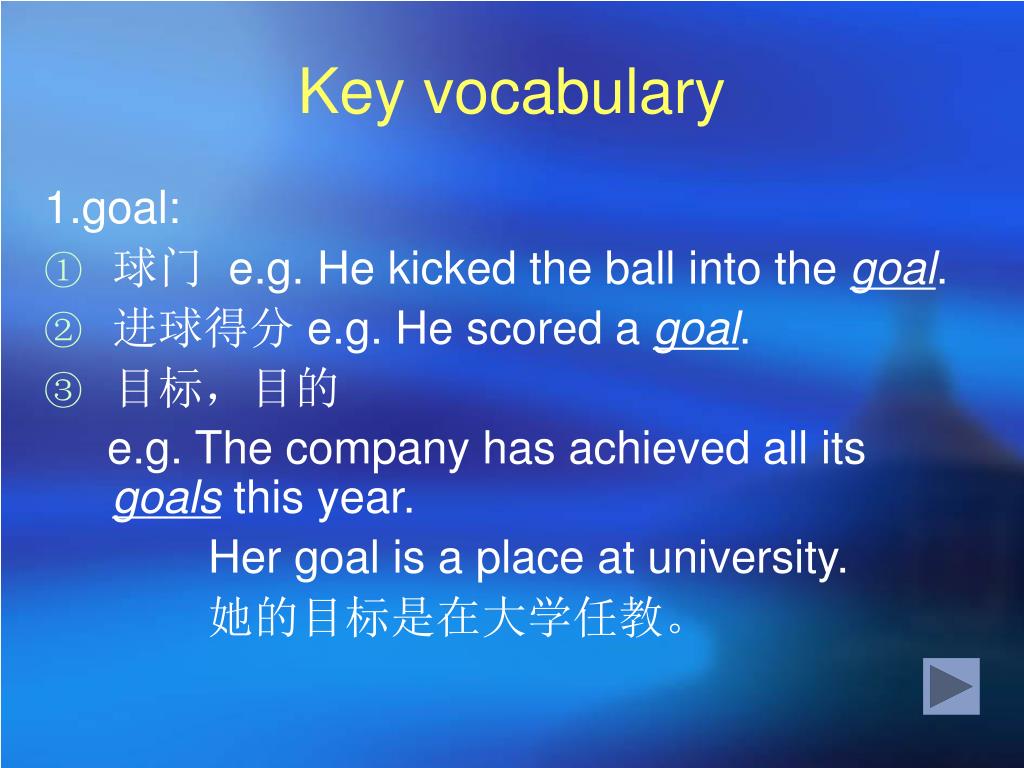 Key vocabulary

1.goal:
① 球门 e.g. He kicked the ball into the goal.
② 进球得分 e.g. He scored a goal.
③ 目标，目的
e.g. The company has achieved all its goals this year.
Her goal is a place at university.
她的目标是在大学任教。